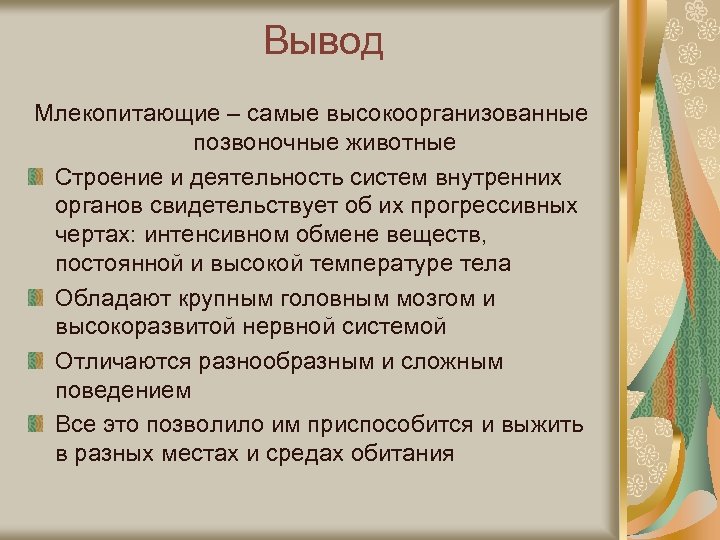 Вывод

Млекопитающие – самые высокоорганизованные позвоночные животные

Строение и деятельность систем внутренних органов свидетельствует об их прогрессивных чертах: интенсивном обмене веществ, постоянной и высокой температуре тела

Обладают крупным головным мозгом и высокоразвитой нервной системой

Отличаются разнообразным и сложным поведением

Все это позволило им приспособится и выжить в разных местах и средах обитания